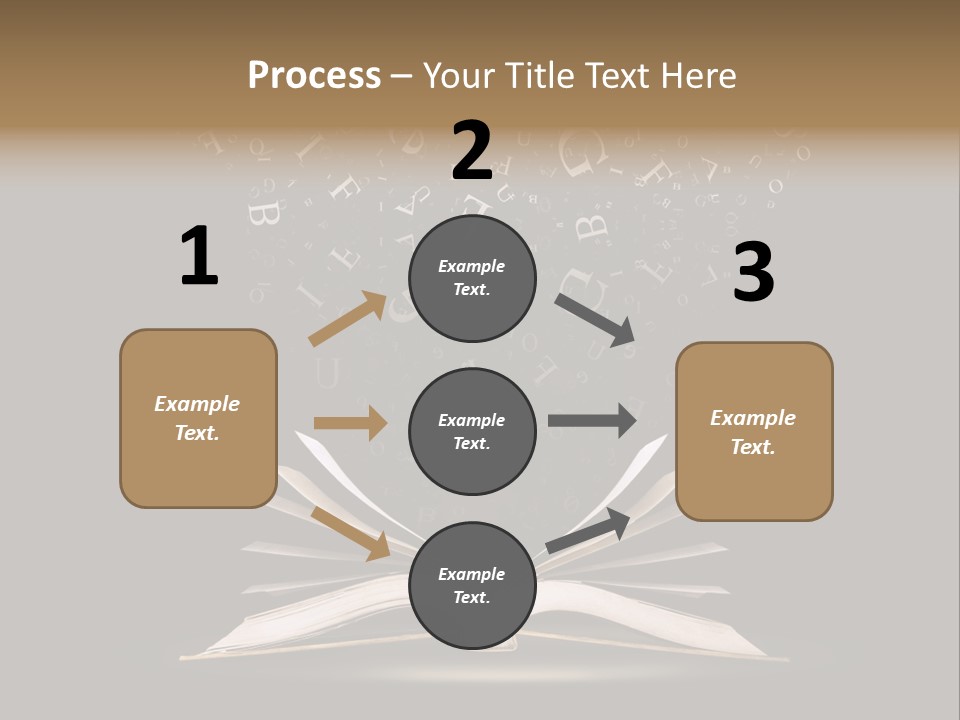 Process – Your Title Text Here

1

Example Text.

2

Example Text.

Example Text.

Example Text.

3

Example Text.